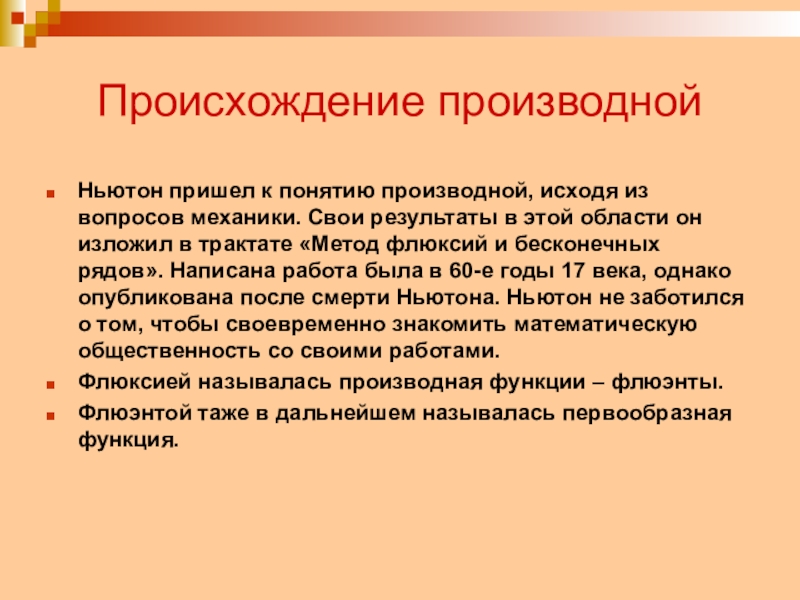 Происхождение производной

Ньютон пришел к понятию производной, исходя из вопросов механики. Свои результаты в этой области он изложил в трактате «Метод флюксий и бесконечных рядов». Написана работа была в 60-е годы 17 века, однако опубликована после смерти Ньютона. Ньютон не заботился о том, чтобы своевременно знакомить математическую общественность со своими работами.

Флюксией называлась производная функции – флюэнты.

Флюэнтой таже в дальнейшем называлась первообразная функция.